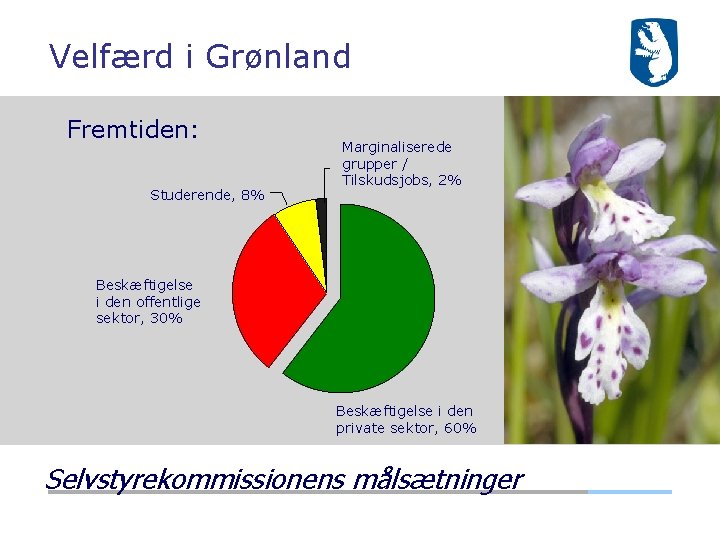 Velfærd i Grønland

Fremtiden:

Marginaliserede grupper / Tilskudsjobs, 2%

Studerende, 8%

Beskæftigelse i den offentlige sektor, 30%

Beskæftigelse i den private sektor, 60%

Selvstyrekommissionens målsætninger